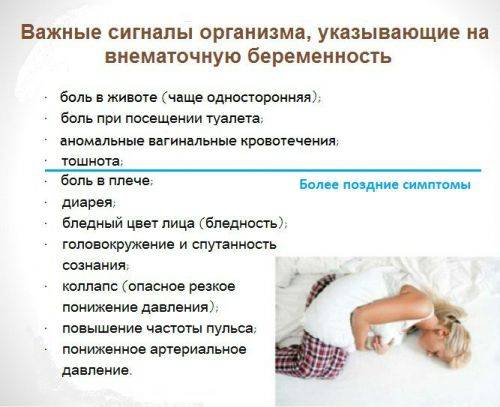 Важные сигналы организма, указывающие на внематочную беременность

· боль в животе (чаще односторонняя);
· боль при посещении туалета;
· аномальные вагинальные кровотечения;
· тошнота;

Более поздние симптомы

· боль в плече;
· диарея;
· бледный цвет лица (бледность);
· головокружение и спутанность сознания;
· коллапс (опасное резкое понижение давления);
· повышение частоты пульса;
· пониженное артериальное давление.